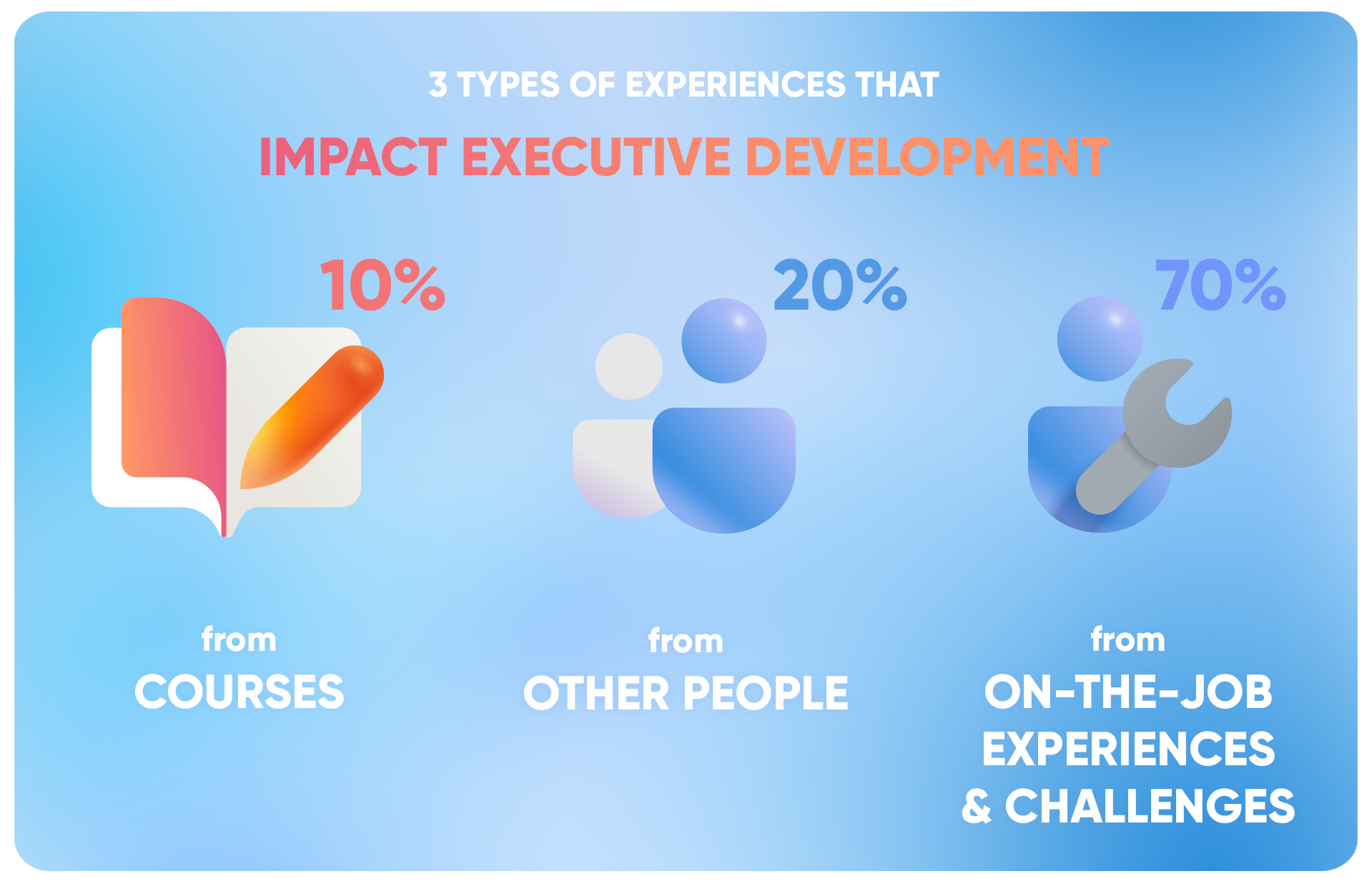 3 TYPES OF EXPERIENCES THAT

IMPACT EXECUTIVE DEVELOPMENT

10%

from
COURSES

20%

from
OTHER PEOPLE

70%

from
ON-THE-JOB EXPERIENCES & CHALLENGES